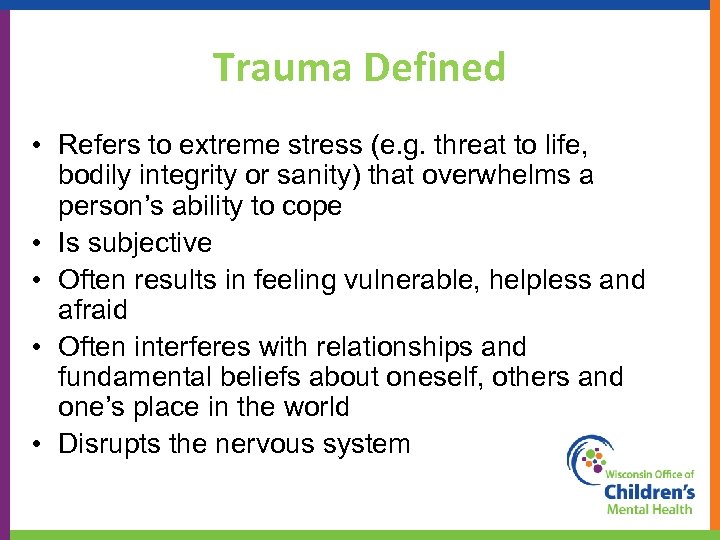 Trauma Defined

• Refers to extreme stress (e.g. threat to life, bodily integrity or sanity) that overwhelms a person's ability to cope
• Is subjective
• Often results in feeling vulnerable, helpless and afraid
• Often interferes with relationships and fundamental beliefs about oneself, others and one's place in the world
• Disrupts the nervous system

Wisconsin Office of
Children's
Mental Health